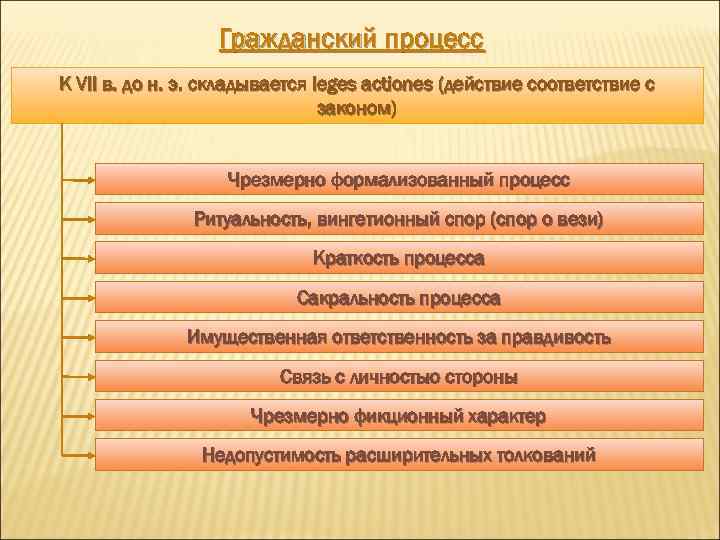 Гражданский процесс

К VII в. до н. э. складывается leges actiones (действие соответствие с законом)

Чрезмерно формализованный процесс

Ритуальность, вингетионный спор (спор о вези)

Краткость процесса

Сакральность процесса

Имущественная ответственность за правдивость

Связь с личностью стороны

Чрезмерно фикционный характер

Недопустимость расширительных толкований